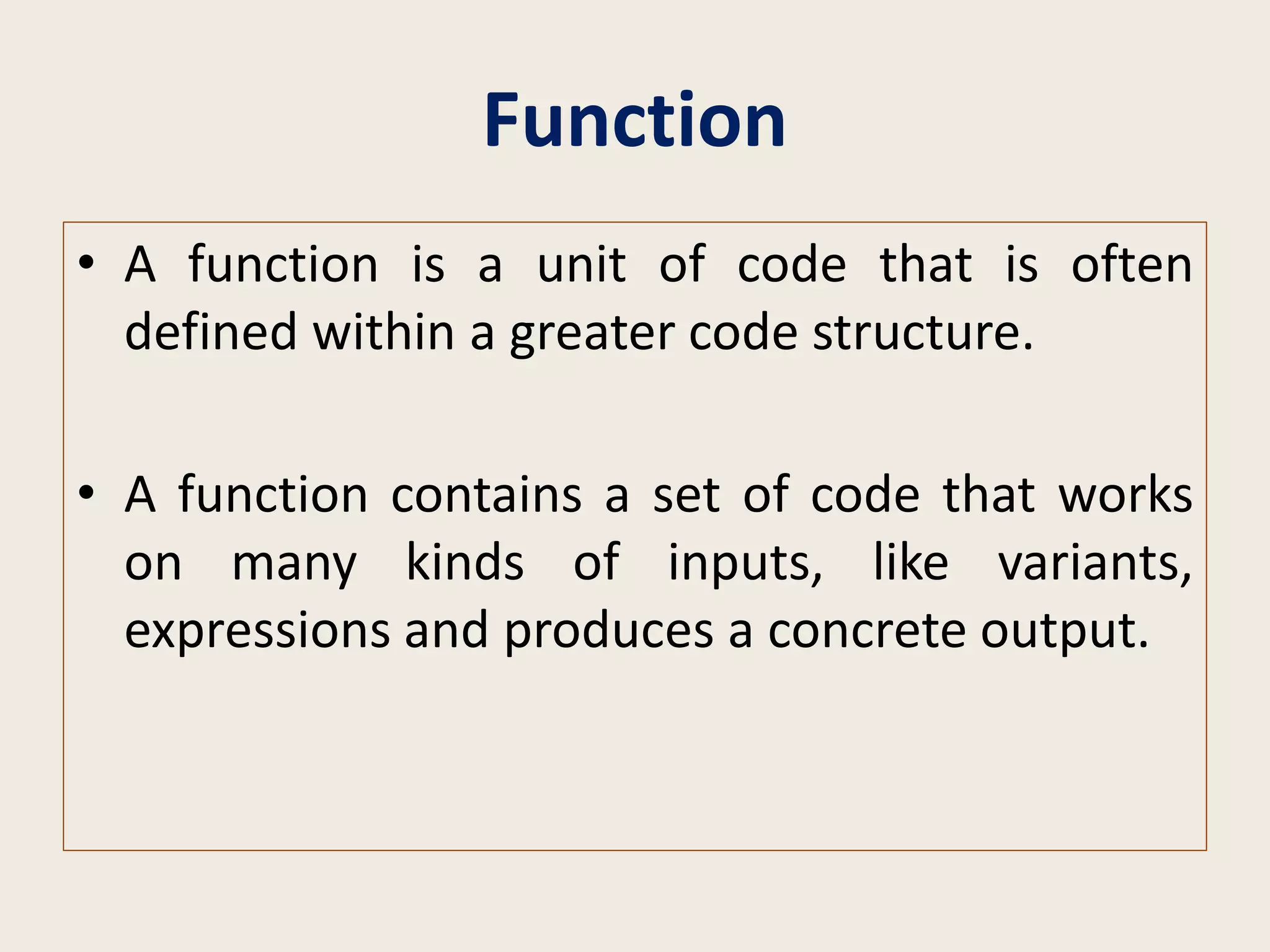 Function

• A function is a unit of code that is often defined within a greater code structure.

• A function contains a set of code that works on many kinds of inputs, like variants, expressions and produces a concrete output.